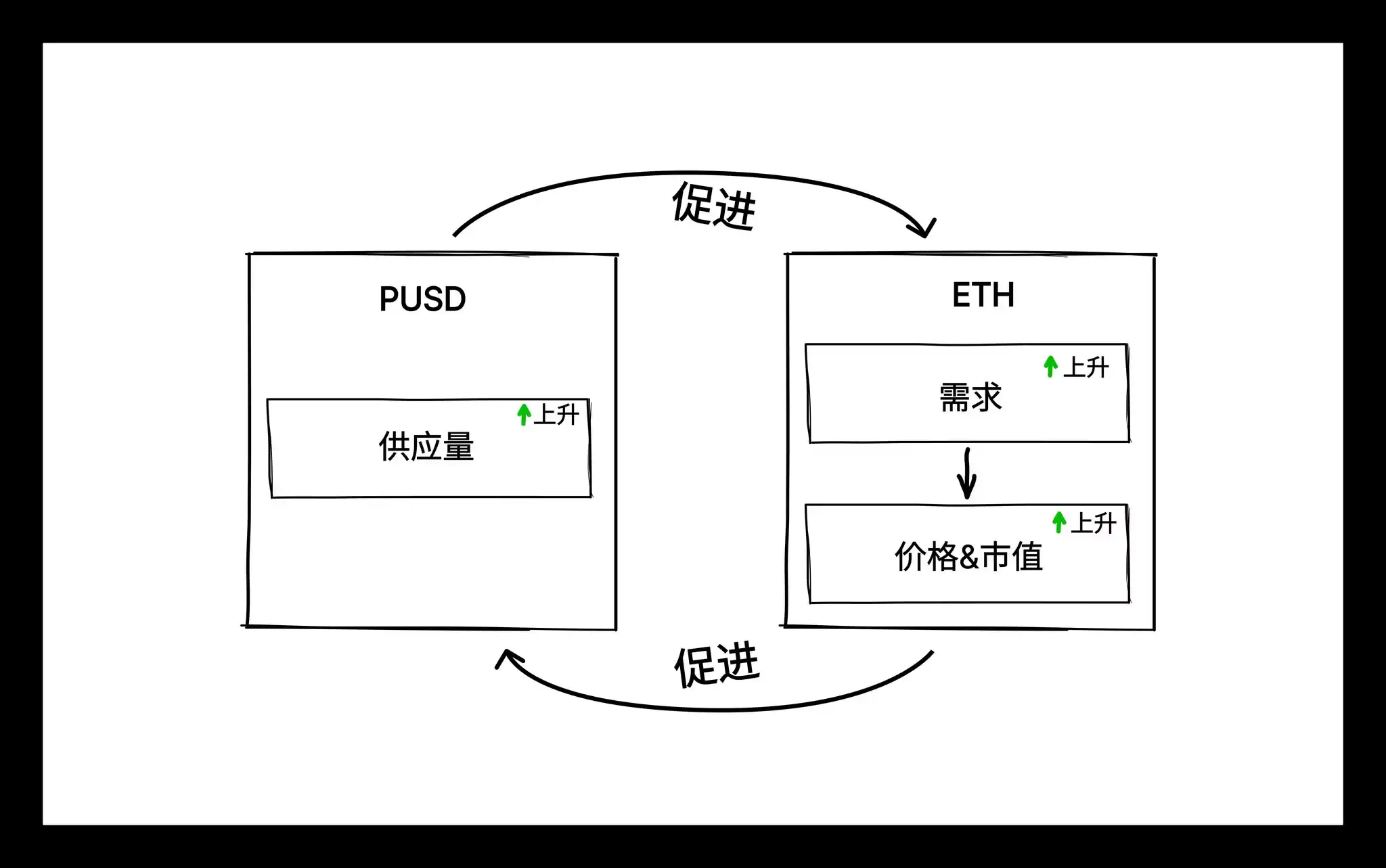 促进

PUSD

上升
供应量

ETH

上升
需求

上升
价格&市值

促进